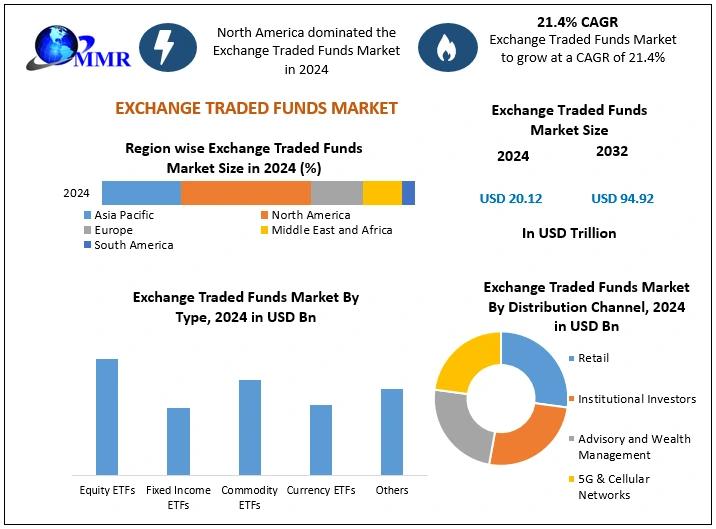 MMR

North America dominated the Exchange Traded Funds Market in 2024

21.4% CAGR
Exchange Traded Funds Market to grow at a CAGR of 21.4%

EXCHANGE TRADED FUNDS MARKET

Region wise Exchange Traded Funds Market Size in 2024 (%)

2024

Asia Pacific
North America
Europe
Middle East and Africa
South America

Exchange Traded Funds Market Size

2024
2032

USD 20.12
USD 94.92

In USD Trillion

Exchange Traded Funds Market By Type, 2024 in USD Bn

Equity ETFs
Fixed Income ETFs
Commodity ETFs
Currency ETFs
Others

Exchange Traded Funds Market By Distribution Channel, 2024 in USD Bn

Retail
Institutional Investors
Advisory and Wealth Management
5G & Cellular Networks